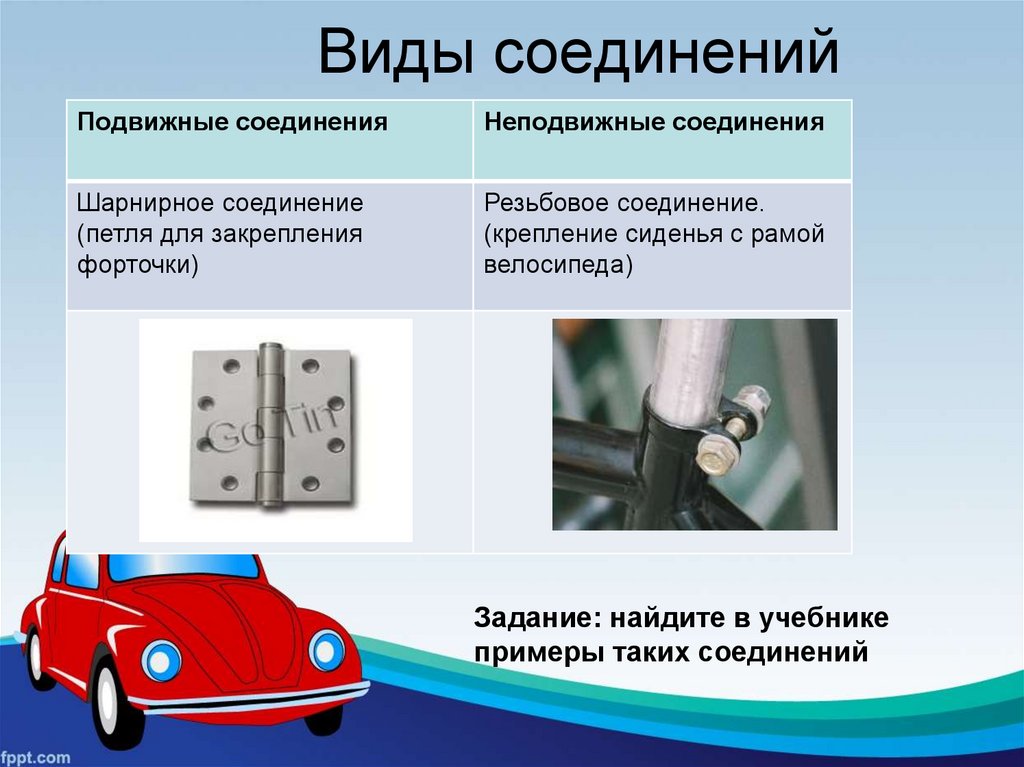 Виды соединений

| Подвижные соединения | Неподвижные соединения |
|---|---|
| Шарнирное соединение (петля для закрепления форточки) | Резьбовое соединение. (крепление сиденья с рамой велосипеда) |
| GoTin | |

Задание: найдите в учебнике примеры таких соединений

fppt.com